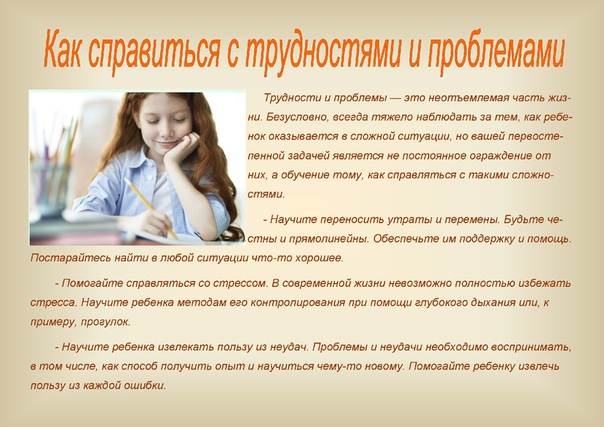 Как справиться с трудностями и проблемами

Трудности и проблемы — это неотъемлемая часть жизни. Безусловно, всегда тяжело наблюдать за тем, как ребенок оказывается в сложной ситуации, но вашей первостепенной задачей является не постоянное ограждение от них, а обучение тому, как справляться с такими сложностями.

- Научите переносить утраты и перемены. Будьте честны и прямолинейны. Обеспечьте им поддержку и помощь. Постарайтесь найти в любой ситуации что-то хорошее.

- Помогайте справляться со стрессом. В современной жизни невозможно полностью избежать стресса. Научите ребенка методам его контролирования при помощи глубокого дыхания или, к примеру, прогулок.

- Научите ребенка извлекать пользу из неудач. Проблемы и неудачи необходимо воспринимать, в том числе, как способ получить опыт и научиться чему-то новому. Помогайте ребенку извлечь пользу из каждой ошибки.